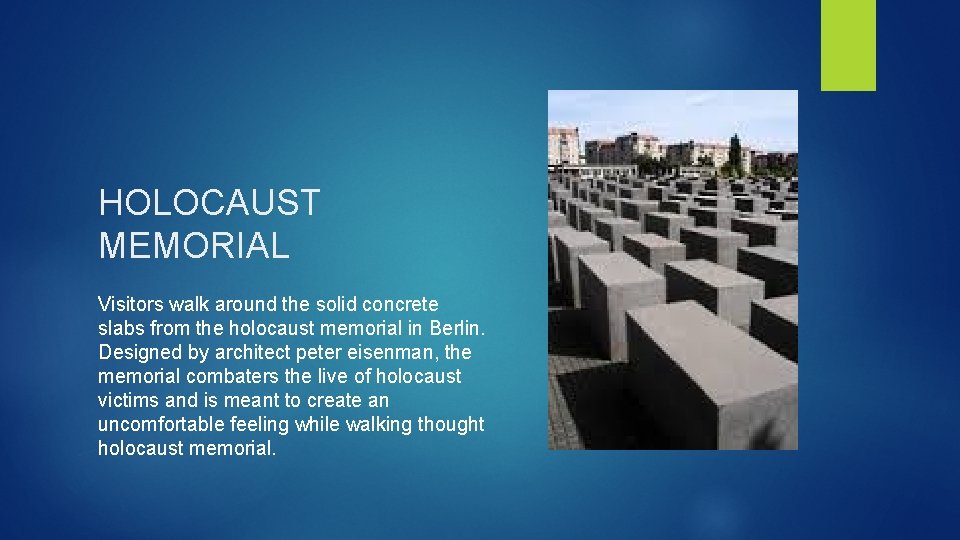 HOLOCAUST MEMORIAL

Visitors walk around the solid concrete slabs from the holocaust memorial in Berlin. Designed by architect peter eisenman, the memorial combaters the live of holocaust victims and is meant to create an uncomfortable feeling while walking thought holocaust memorial.